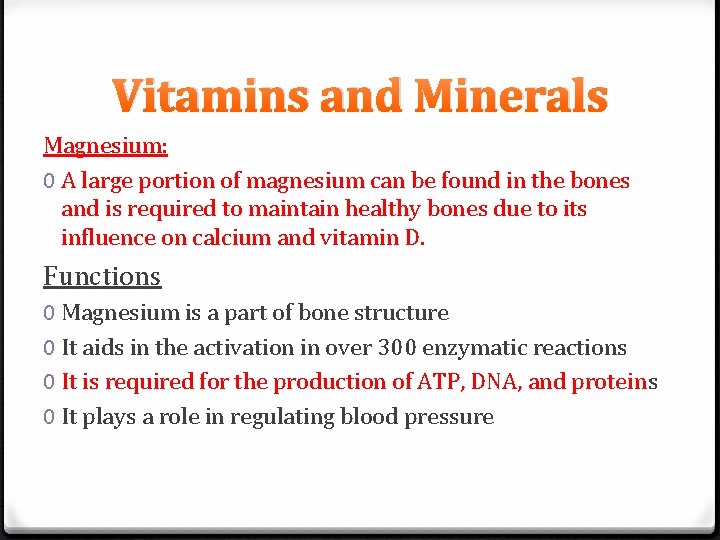 Vitamins and Minerals

Magnesium:

0 A large portion of magnesium can be found in the bones and is required to maintain healthy bones due to its influence on calcium and vitamin D.

Functions

0 Magnesium is a part of bone structure
0 It aids in the activation in over 300 enzymatic reactions
0 It is required for the production of ATP, DNA, and proteins
0 It plays a role in regulating blood pressure